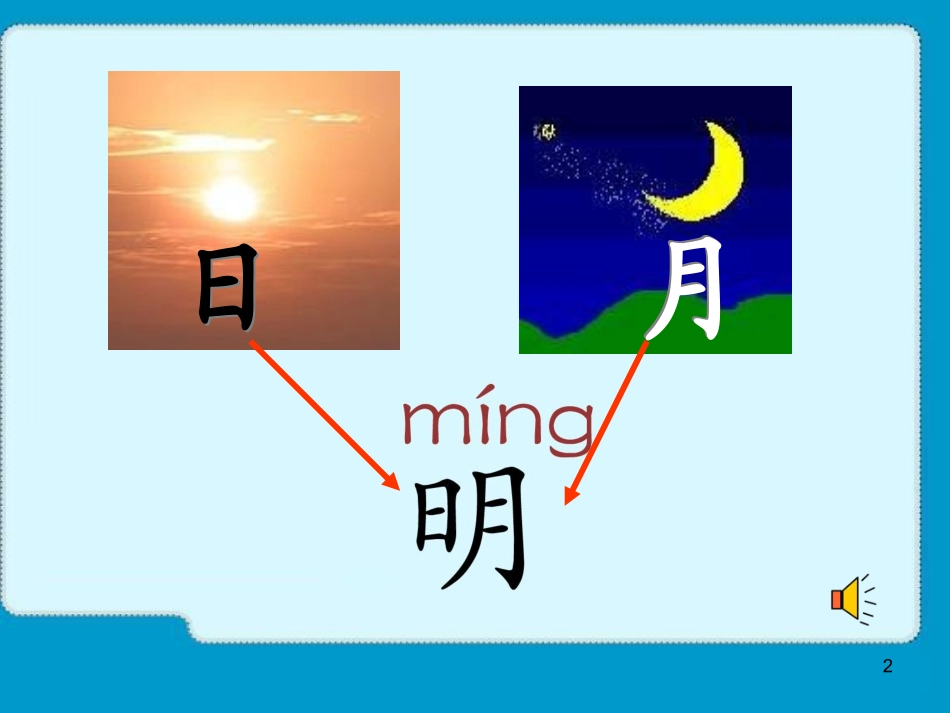 日

月

míng
明

2